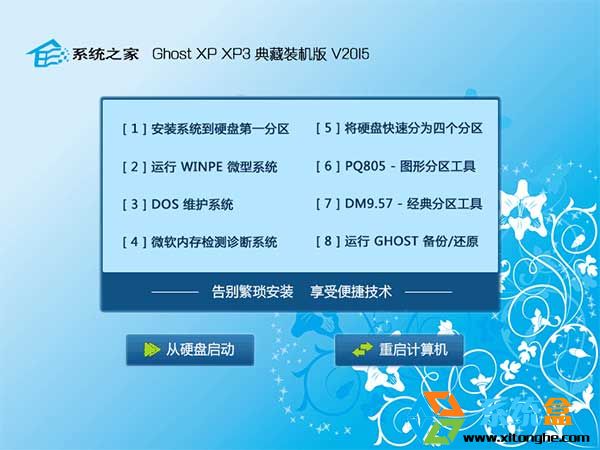 系统之家 Ghost XP XP3 典藏装机版 V2015

[ 1 ] 安装系统到硬盘第一分区

[ 2 ] 运行 WINPE 微型系统

[ 3 ] DOS 维护系统

[ 4 ] 微软内存检测诊断系统

[ 5 ] 将硬盘快速分为四个分区

[ 6 ] PQ805 - 图形分区工具

[ 7 ] DM9.57 - 经典分区工具

[ 8 ] 运行 GHOST 备份/还原

告别繁琐安装 享受便捷技术

从硬盘启动

重启计算机

系统盒

www.xitonghe.com